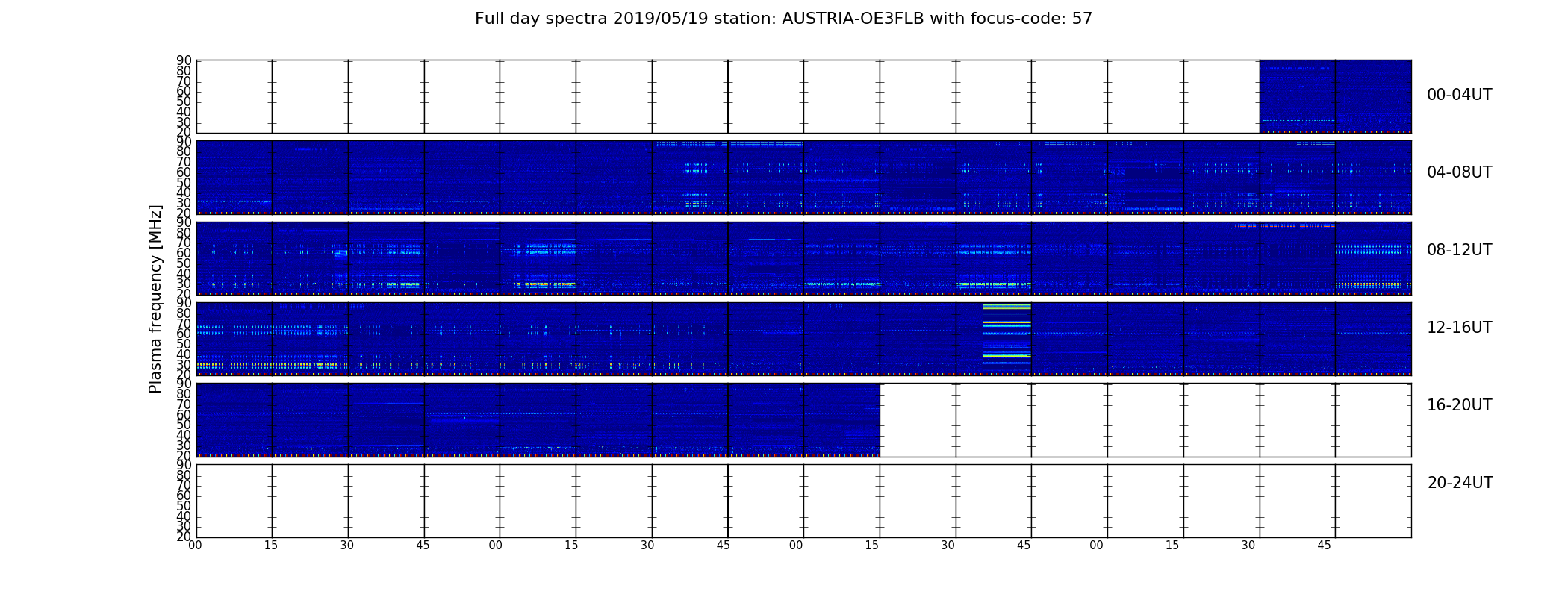 Full day spectra 2019/05/19 station: AUSTRIA-OE3FLB with focus-code: 57

Plasma frequency [MHz]

90
80
70
60
50
40
30
20

00-04UT

90
80
70
60
50
40
30
20

04-08UT

90
80
70
60
50
40
30
20

08-12UT

90
80
70
60
50
40
30
20

12-16UT

90
80
70
60
50
40
30
20

16-20UT

90
80
70
60
50
40
30
20

20-24UT

00 15 30 45 00 15 30 45 00 15 30 45 00 15 30 45